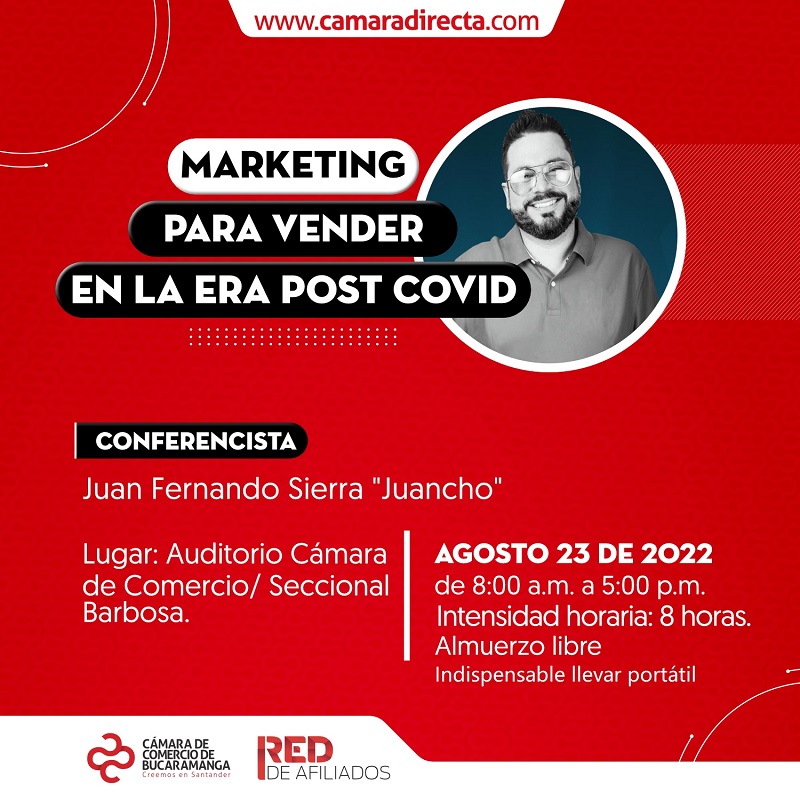 www.camaradirecta.com

MARKETING
PARA VENDER
EN LA ERA POST COVID

CONFERENCISTA

Juan Fernando Sierra "Juancho"

Lugar: Auditorio Cámara de Comercio/ Seccional Barbosa.

AGOSTO 23 DE 2022
de 8:00 a.m. a 5:00 p.m.
Intensidad horaria: 8 horas.
Almuerzo libre
Indispensable llevar portátil

CÁMARA DE COMERCIO DE BUCARAMANGA
Creemos en Santander

RED DE AFILIADOS